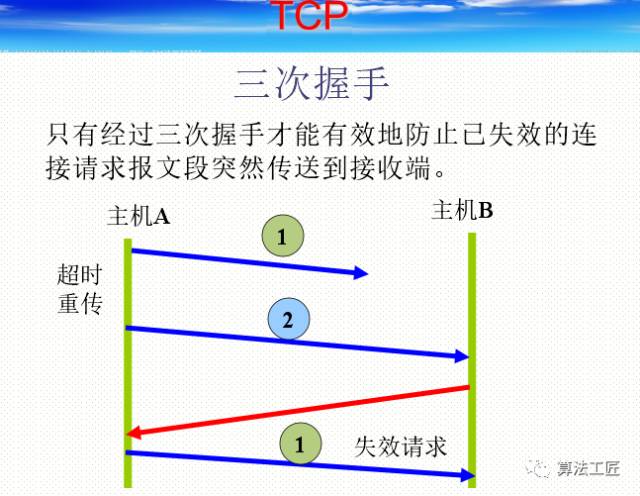 TCP

三次握手

只有经过三次握手才能有效地防止已失效的连接请求报文段突然传送到接收端。

主机A

主机B

1

超时重传

2

1

失效请求

算法工匠